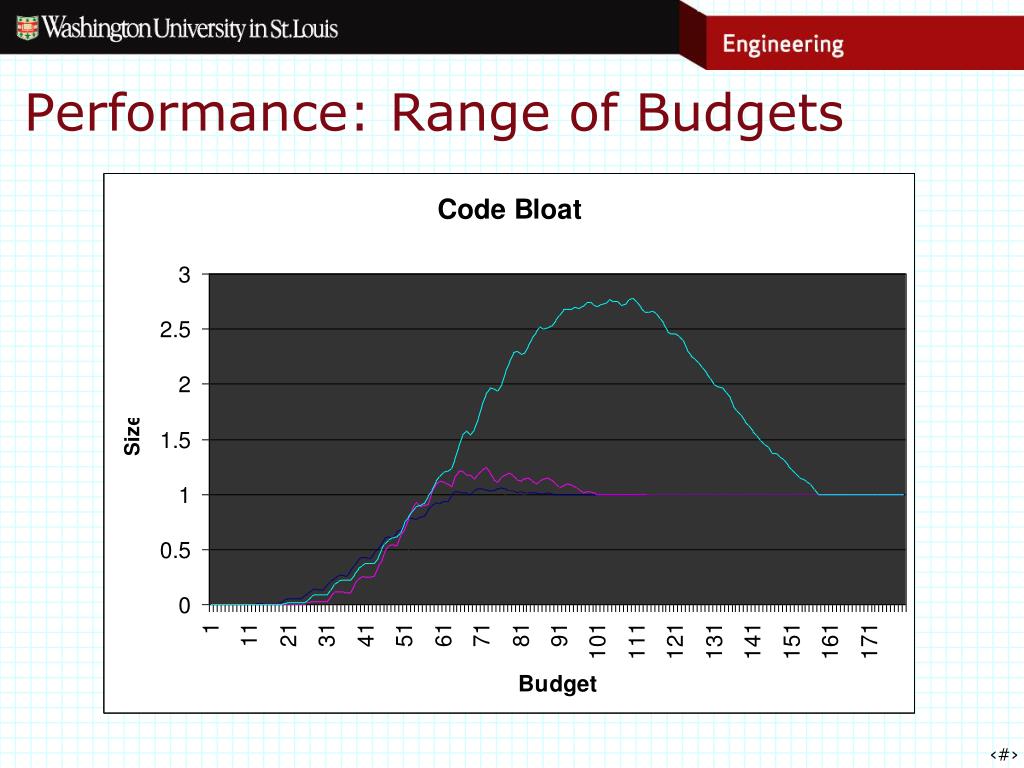 Washington University in St. Louis

Engineering

Performance: Range of Budgets

Code Bloat

3
2.5
2
1.5
1
0.5
0

Size

1 11 21 31 41 51 61 71 81 91 101 111 121 131 141 151 161 171

Budget

‹#›